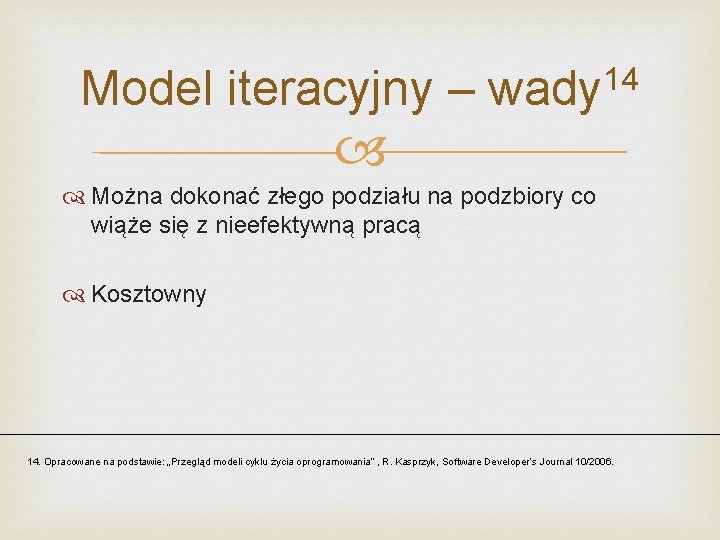 Model iteracyjny – wady$^{14}$

Można dokonać złego podziału na podzbiory co wiąże się z nieefektywną pracą

Kosztowny

14. Opracowane na podstawie: „Przegląd modeli cyklu życia oprogramowania" , R. Kasprzyk, Software Developer's Journal 10/2006.